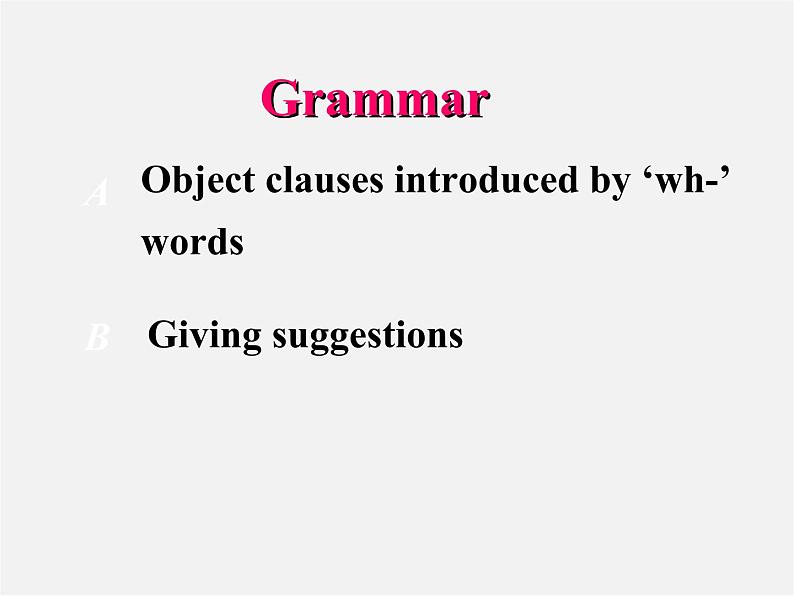 Grammar

A Object clauses introduced by ‘wh-’ words

B Giving suggestions